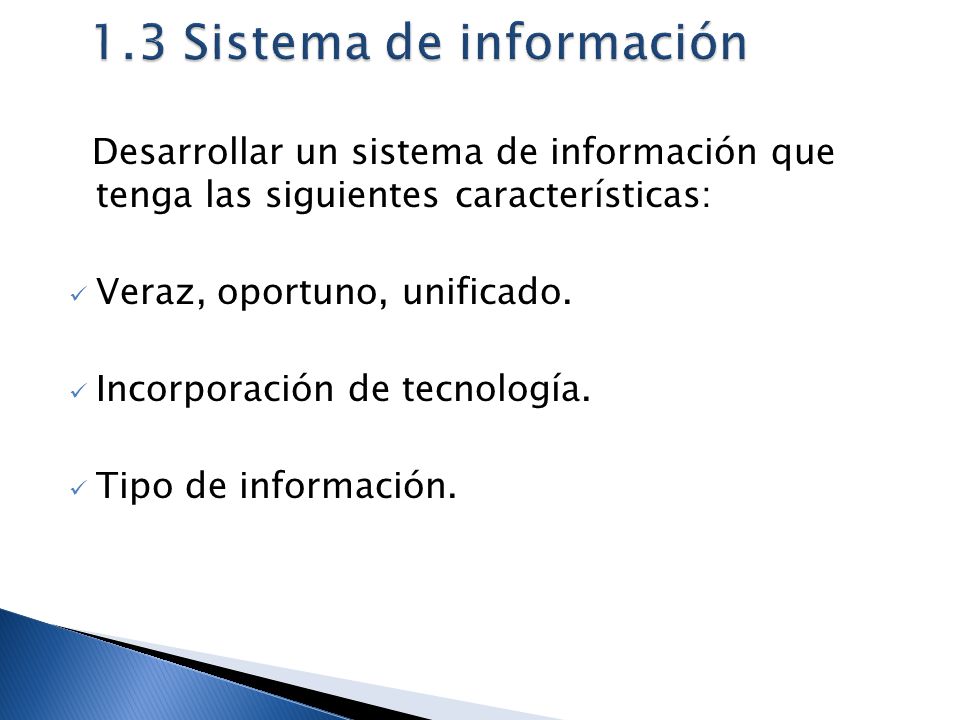 1.3 Sistema de información

Desarrollar un sistema de información que tenga las siguientes características:

✓ Veraz, oportuno, unificado.

✓ Incorporación de tecnología.

✓ Tipo de información.